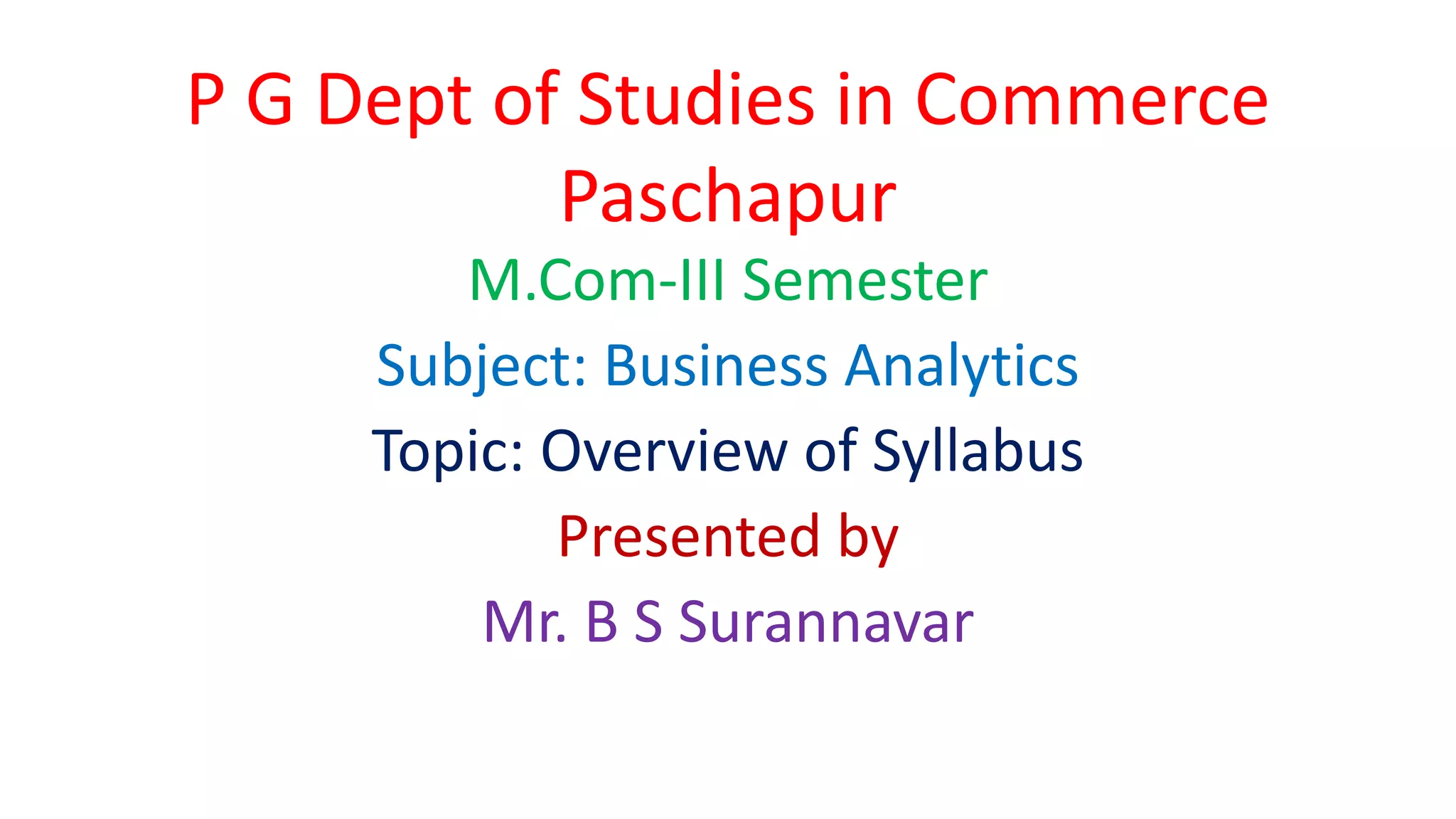 P G Dept of Studies in Commerce Paschapur

M.Com-III Semester

Subject: Business Analytics

Topic: Overview of Syllabus

Presented by

Mr. B S Surannavar